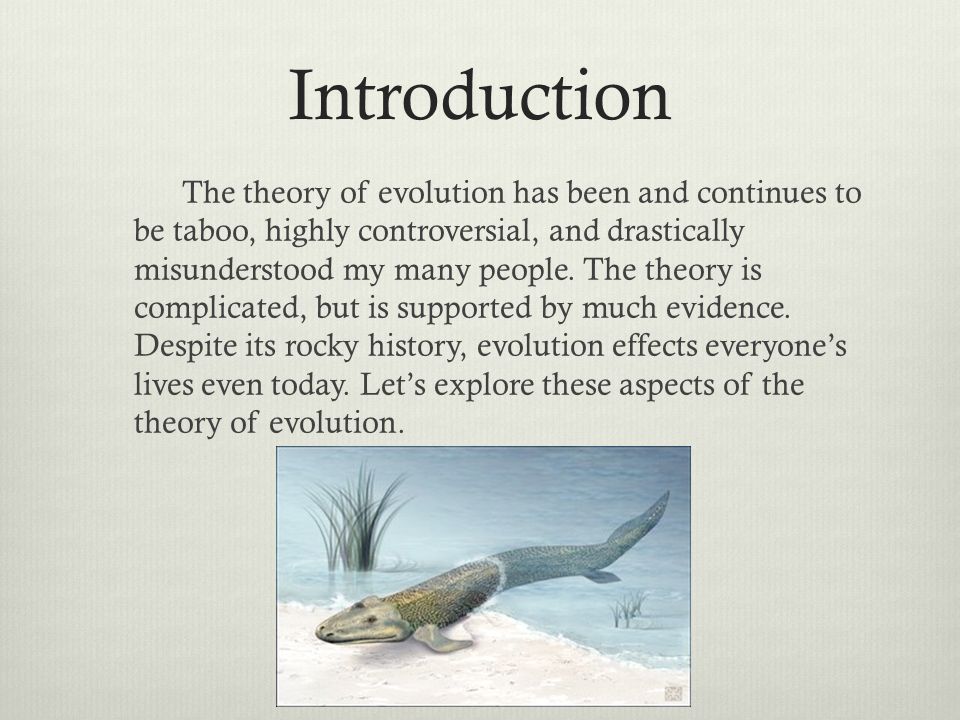 Introduction

The theory of evolution has been and continues to be taboo, highly controversial, and drastically misunderstood my many people. The theory is complicated, but is supported by much evidence. Despite its rocky history, evolution effects everyone's lives even today. Let's explore these aspects of the theory of evolution.